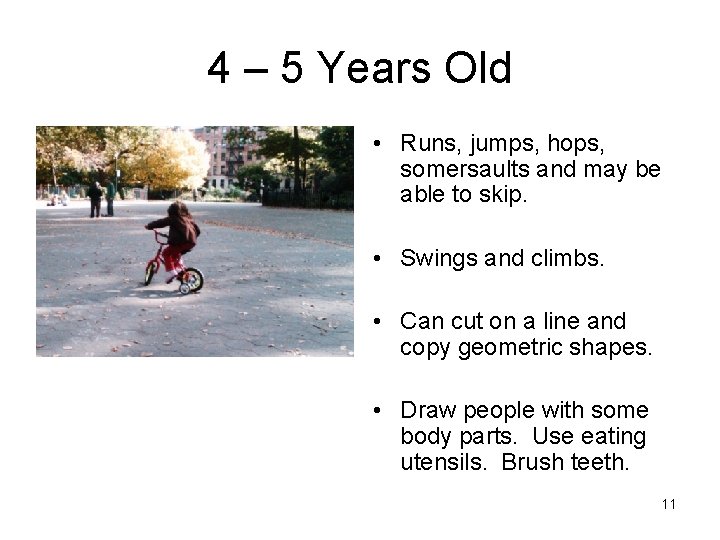 4 – 5 Years Old

• Runs, jumps, hops, somersaults and may be able to skip.

• Swings and climbs.

• Can cut on a line and copy geometric shapes.

• Draw people with some body parts. Use eating utensils. Brush teeth.

11